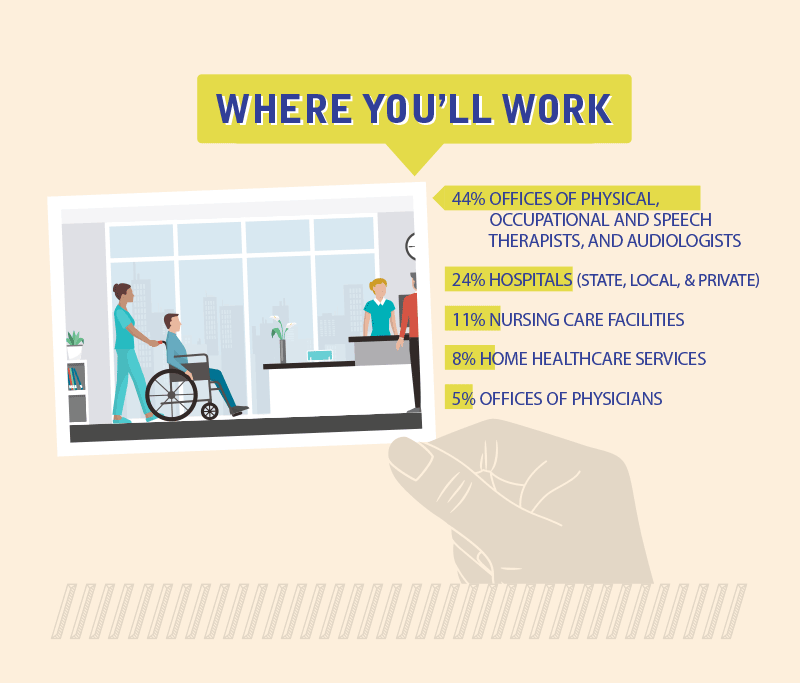 WHERE YOU'LL WORK

44% OFFICES OF PHYSICAL, OCCUPATIONAL AND SPEECH THERAPISTS, AND AUDIOLOGISTS

24% HOSPITALS (STATE, LOCAL, & PRIVATE)

11% NURSING CARE FACILITIES

8% HOME HEALTHCARE SERVICES

5% OFFICES OF PHYSICIANS